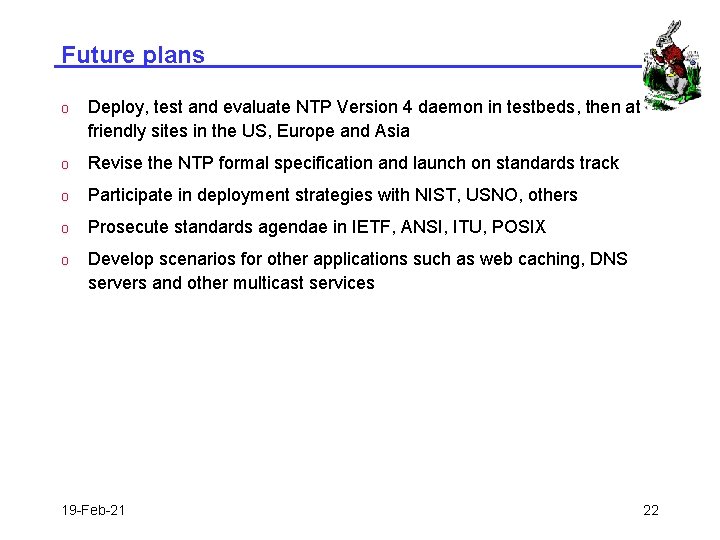 Future plans

o Deploy, test and evaluate NTP Version 4 daemon in testbeds, then at friendly sites in the US, Europe and Asia

o Revise the NTP formal specification and launch on standards track

o Participate in deployment strategies with NIST, USNO, others

o Prosecute standards agendae in IETF, ANSI, ITU, POSIX

o Develop scenarios for other applications such as web caching, DNS servers and other multicast services

19-Feb-21

22